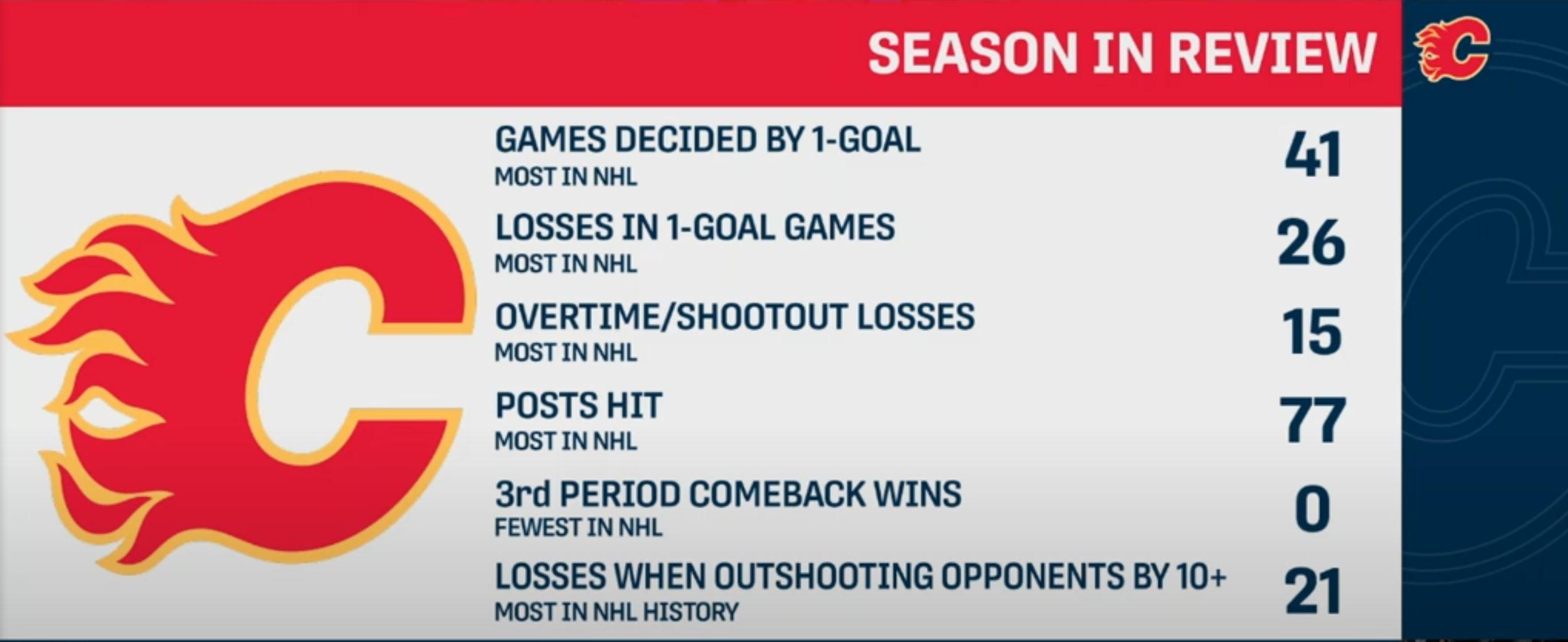 SEASON IN REVIEW

GAMES DECIDED BY 1-GOAL
MOST IN NHL
41

LOSSES IN 1-GOAL GAMES
MOST IN NHL
26

OVERTIME/SHOOTOUT LOSSES
MOST IN NHL
15

POSTS HIT
MOST IN NHL
77

3rd PERIOD COMEBACK WINS
FEWEST IN NHL
0

LOSSES WHEN OUTSHOOTING OPPONENTS BY 10+
MOST IN NHL HISTORY
21